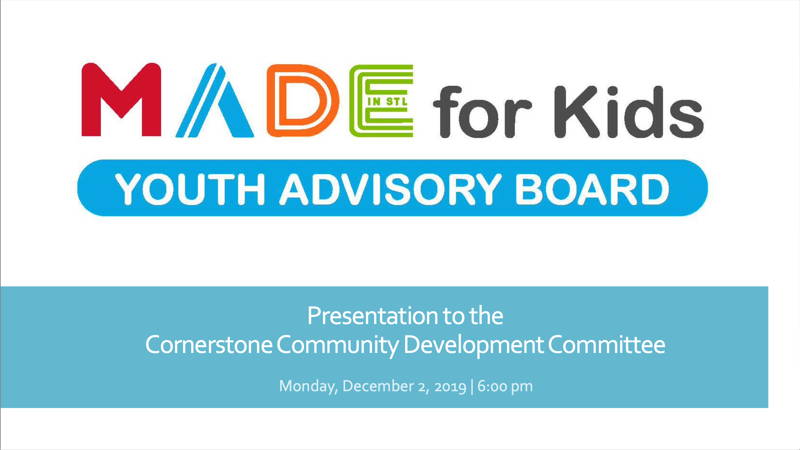 MADE IN STL for Kids

YOUTH ADVISORY BOARD

Presentation to the
Cornerstone Community Development Committee

Monday, December 2, 2019 | 6:00 pm